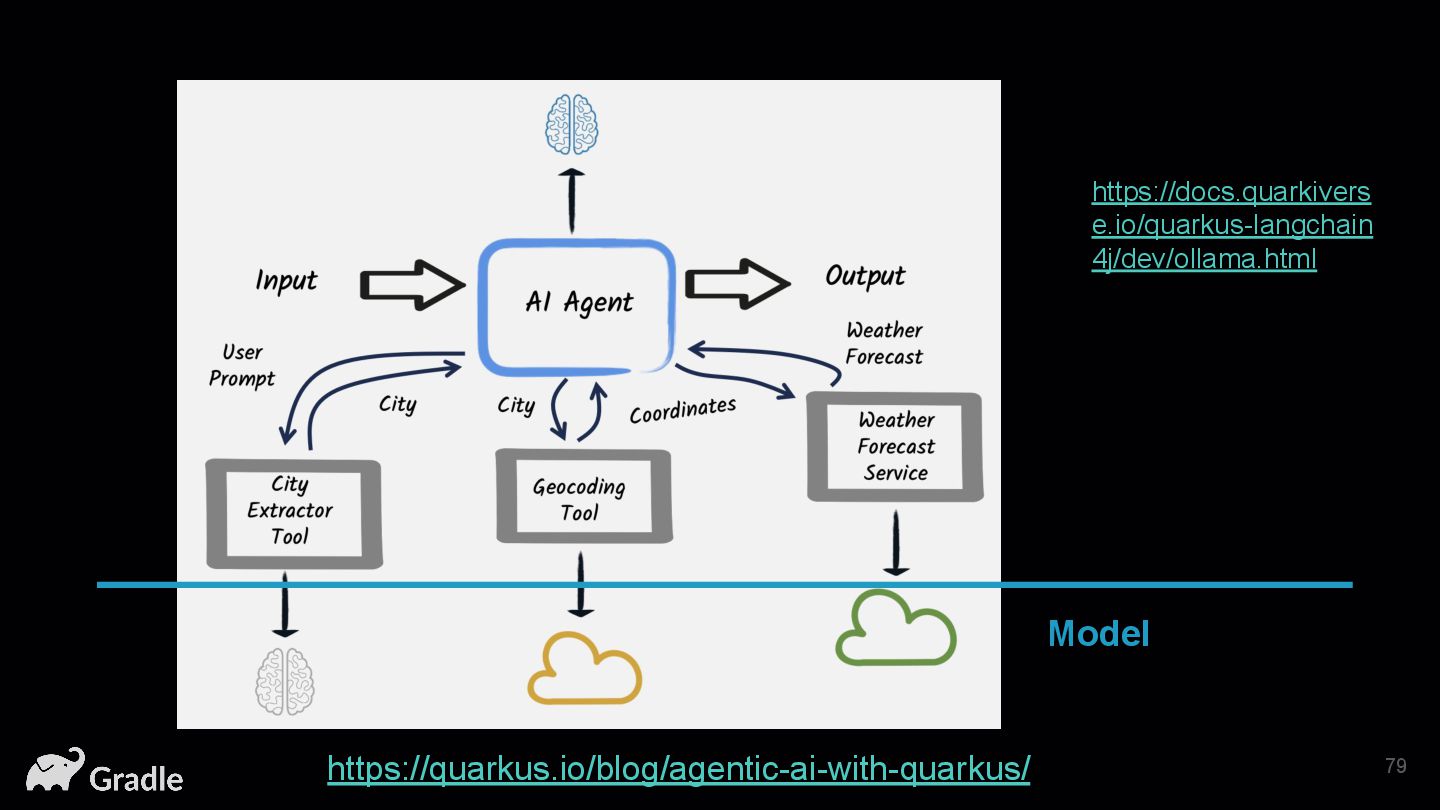 Input

AI Agent

Output

User Prompt

City

City

Coordinates

Weather Forecast

City Extractor Tool

Geocoding Tool

Weather Forecast Service

https://docs.quarkiverse.io/quarkus-langchain4j/dev/ollama.html

Model

Gradle

https://quarkus.io/blog/agentic-ai-with-quarkus/

79